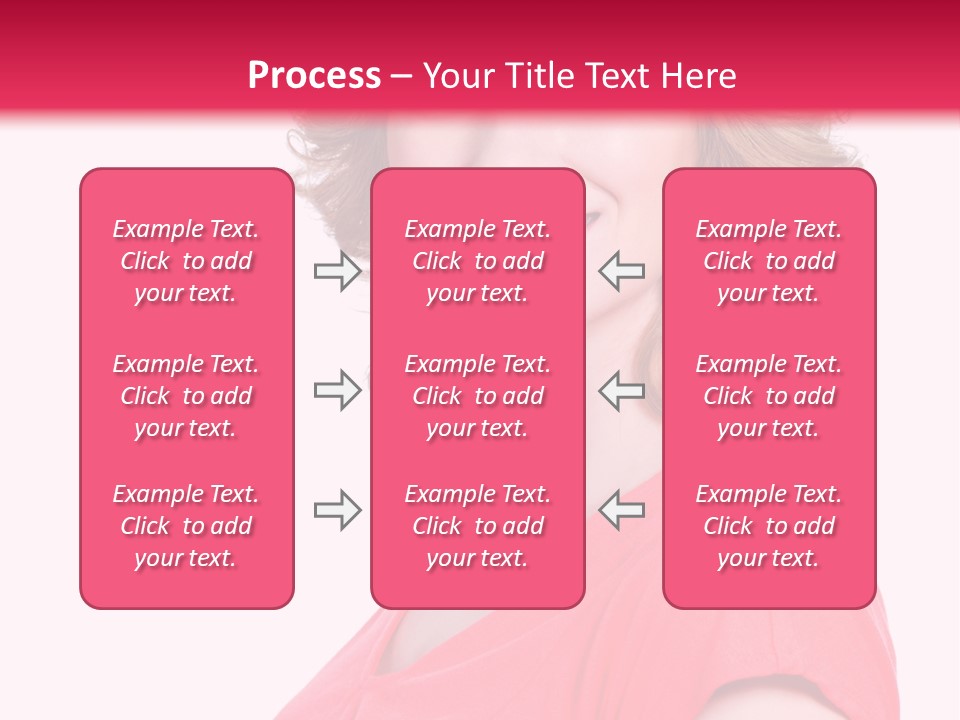 Process – Your Title Text Here

Example Text. Click to add your text.

Example Text. Click to add your text.

Example Text. Click to add your text.

Example Text. Click to add your text.

Example Text. Click to add your text.

Example Text. Click to add your text.

Example Text. Click to add your text.

Example Text. Click to add your text.

Example Text. Click to add your text.